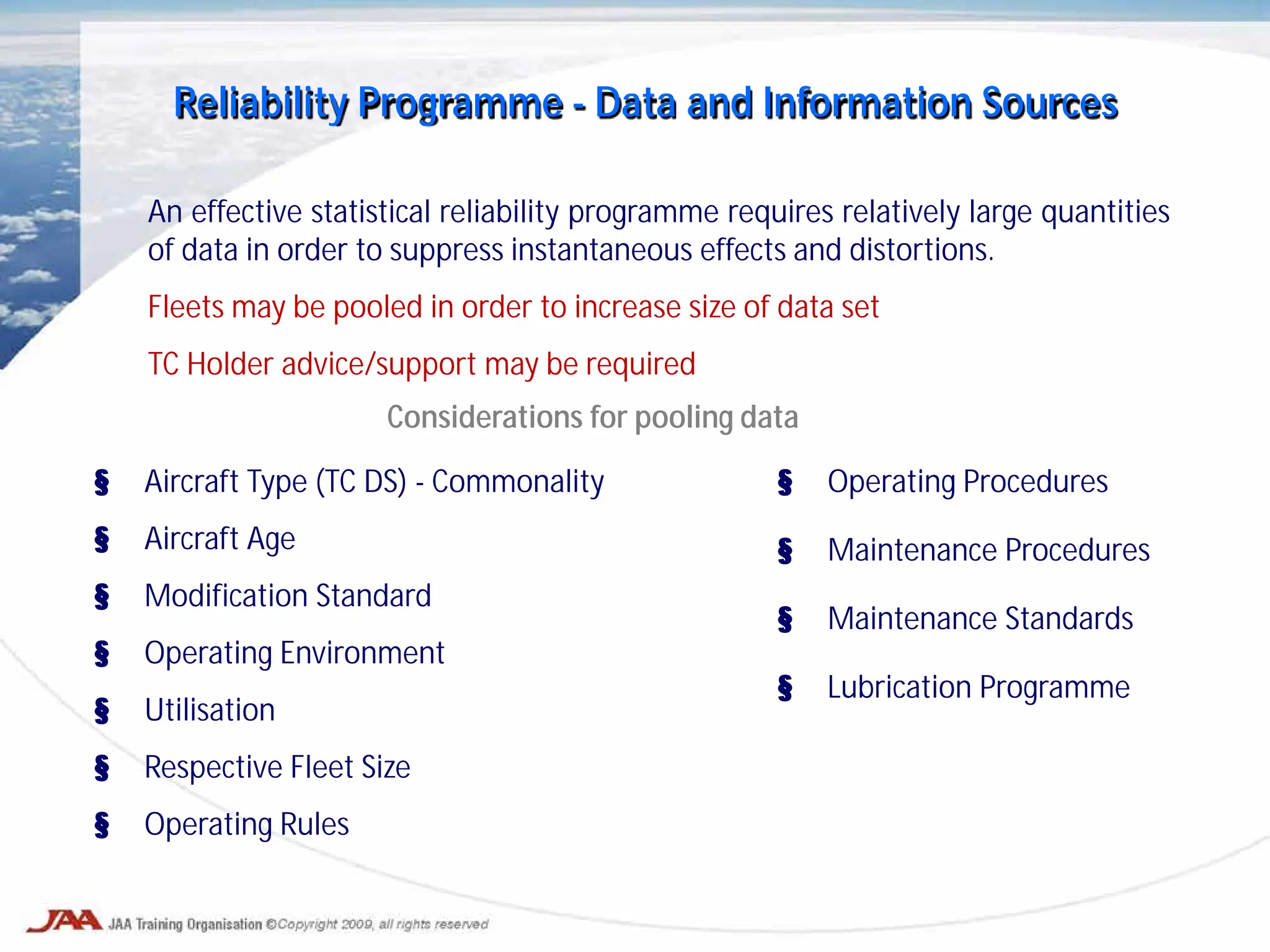 Reliability Programme - Data and Information Sources

An effective statistical reliability programme requires relatively large quantities of data in order to suppress instantaneous effects and distortions.

Fleets may be pooled in order to increase size of data set

TC Holder advice/support may be required

Considerations for pooling data

§ Aircraft Type (TC DS) - Commonality
§ Aircraft Age
§ Modification Standard
§ Operating Environment
§ Utilisation
§ Respective Fleet Size
§ Operating Rules

§ Operating Procedures
§ Maintenance Procedures
§ Maintenance Standards
§ Lubrication Programme

JAA JAA Training Organisation ©Copyright 2009, all rights reserved